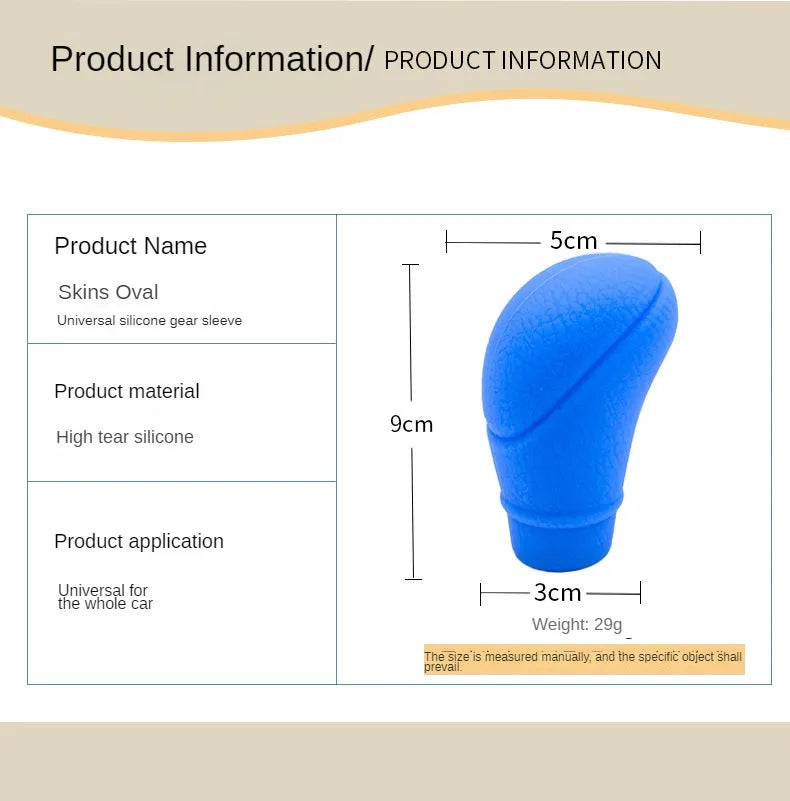 Product Information/ PRODUCT INFORMATION

Product Name

Skins Oval

Universal silicone gear sleeve

Product material

High tear silicone

Product application

Universal for the whole car

5cm

9cm

3cm

Weight: 29g

The size is measured manually, and the specific object shall prevail.